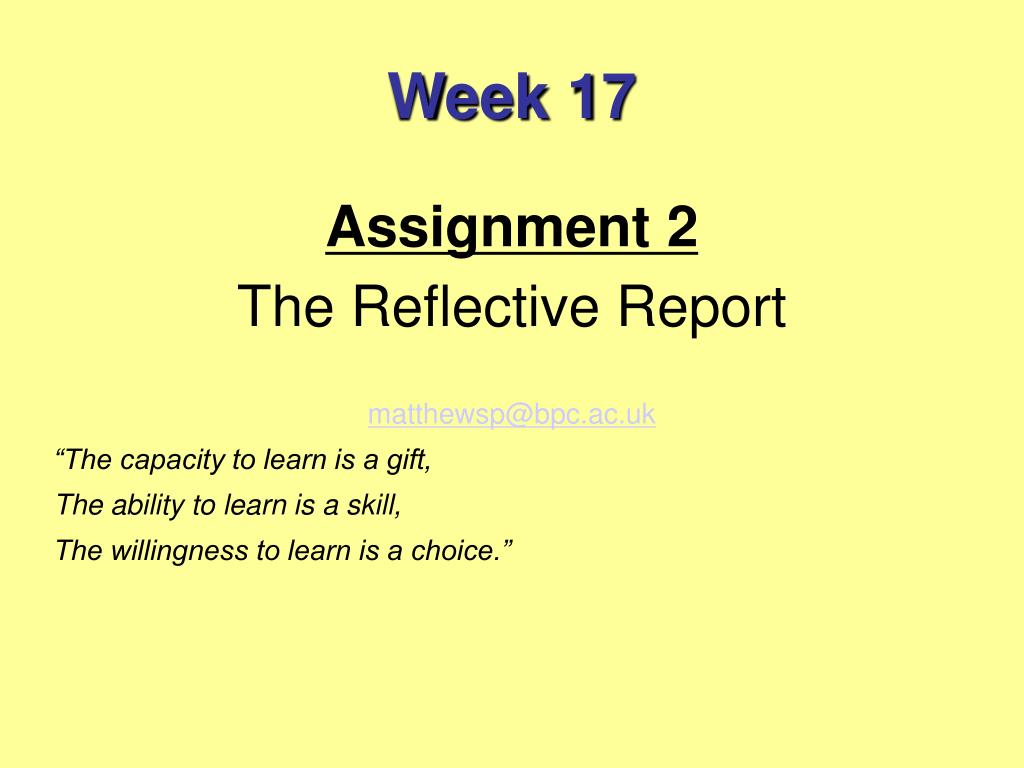 Week 17

Assignment 2

The Reflective Report

matthewsp@bpc.ac.uk

“The capacity to learn is a gift,

The ability to learn is a skill,

The willingness to learn is a choice.”